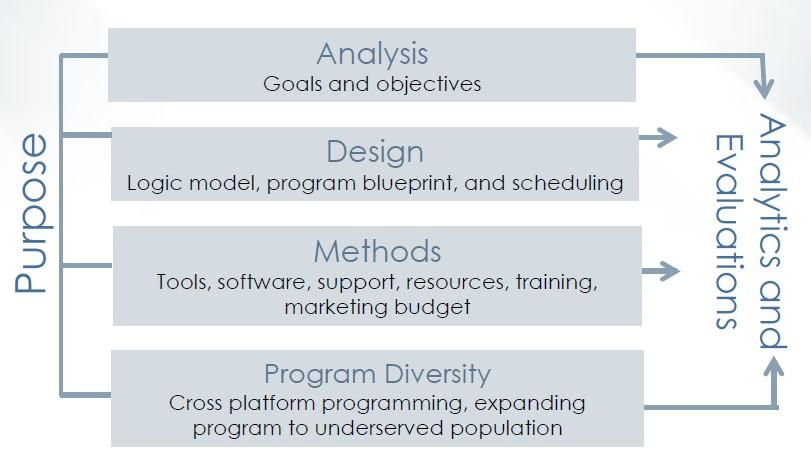 Purpose

Analysis
Goals and objectives

Design
Logic model, program blueprint, and scheduling

Methods
Tools, software, support, resources, training, marketing budget

Program Diversity
Cross platform programming, expanding program to underserved population

Analytics and Evaluations